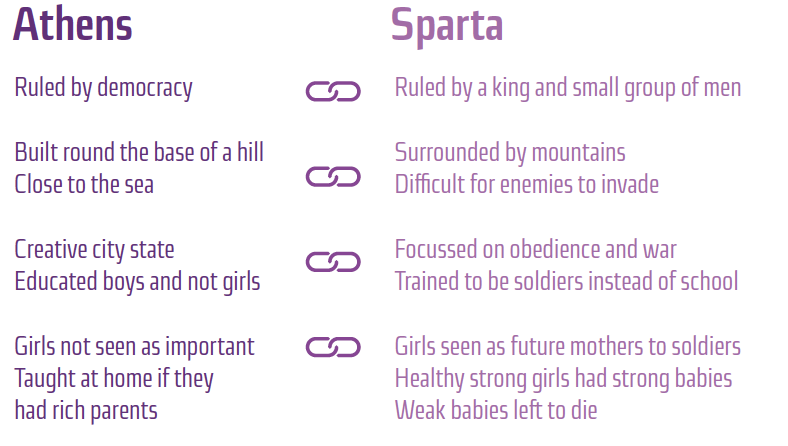 Athens

Ruled by democracy

Built round the base of a hill
Close to the sea

Creative city state
Educated boys and not girls

Girls not seen as important
Taught at home if they had rich parents

Sparta

Ruled by a king and small group of men

Surrounded by mountains
Difficult for enemies to invade

Focussed on obedience and war
Trained to be soldiers instead of school

Girls seen as future mothers to soldiers
Healthy strong girls had strong babies
Weak babies left to die